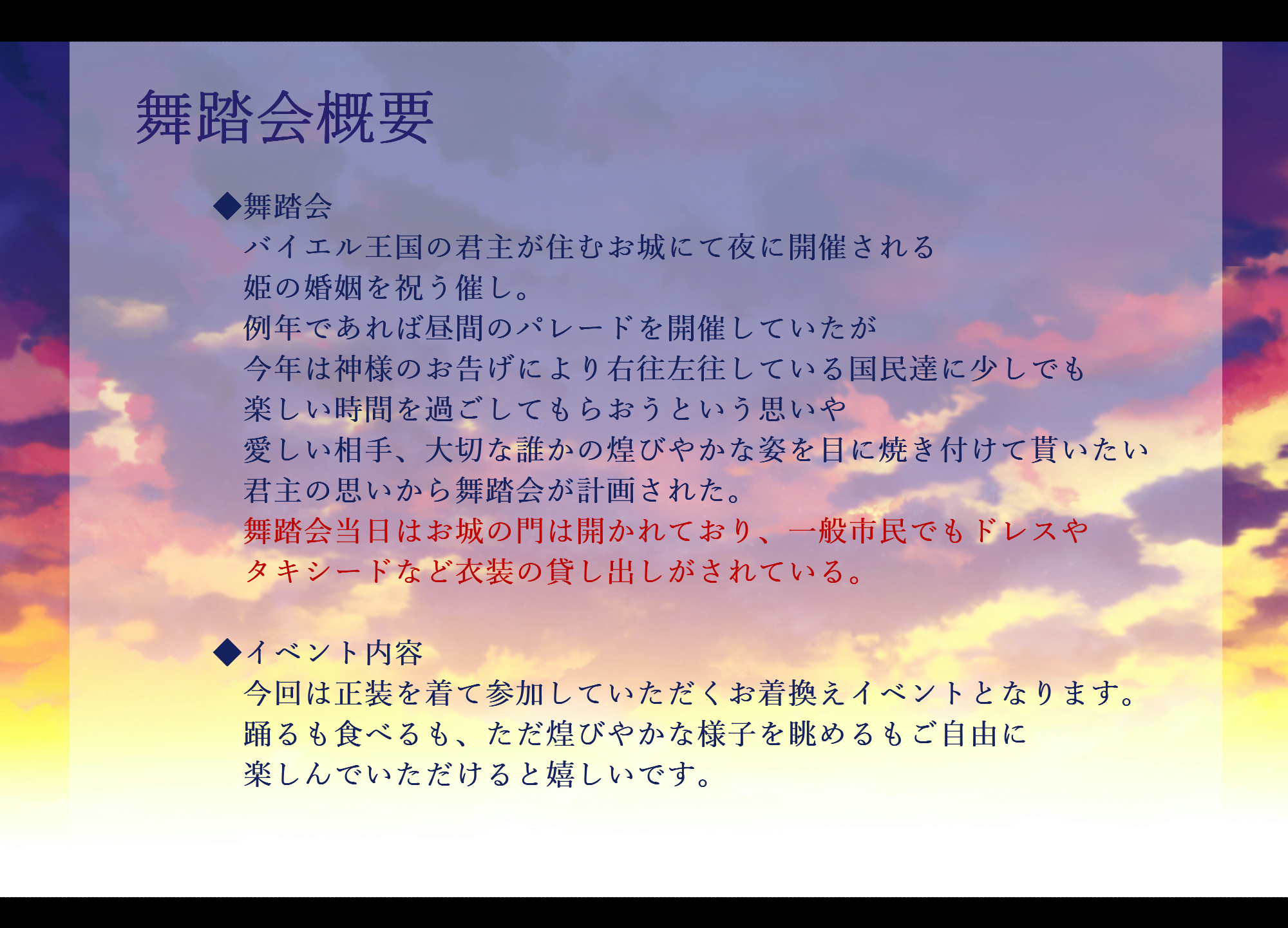 舞踏会概要

◆舞踏会
バイエル王国の君主が住むお城にて夜に開催される
姫の婚姻を祝う催し。
例年であれば昼間のパレードを開催していたが
今年は神様のお告げにより右往左往している国民達に少しでも
楽しい時間を過ごしてもらおうという思いや
愛しい相手、大切な誰かの煌びやかな姿を目に焼き付けて貰いたい
君主の思いから舞踏会が計画された。
舞踏会当日はお城の門は開かれており、一般市民でもドレスや
タキシードなど衣装の貸し出しがされている。

◆イベント内容
今回は正装を着て参加していただくお着換えイベントとなります。
踊るも食べるも、ただ煌びやかな様子を眺めるもご自由に
楽しんでいただけると嬉しいです。